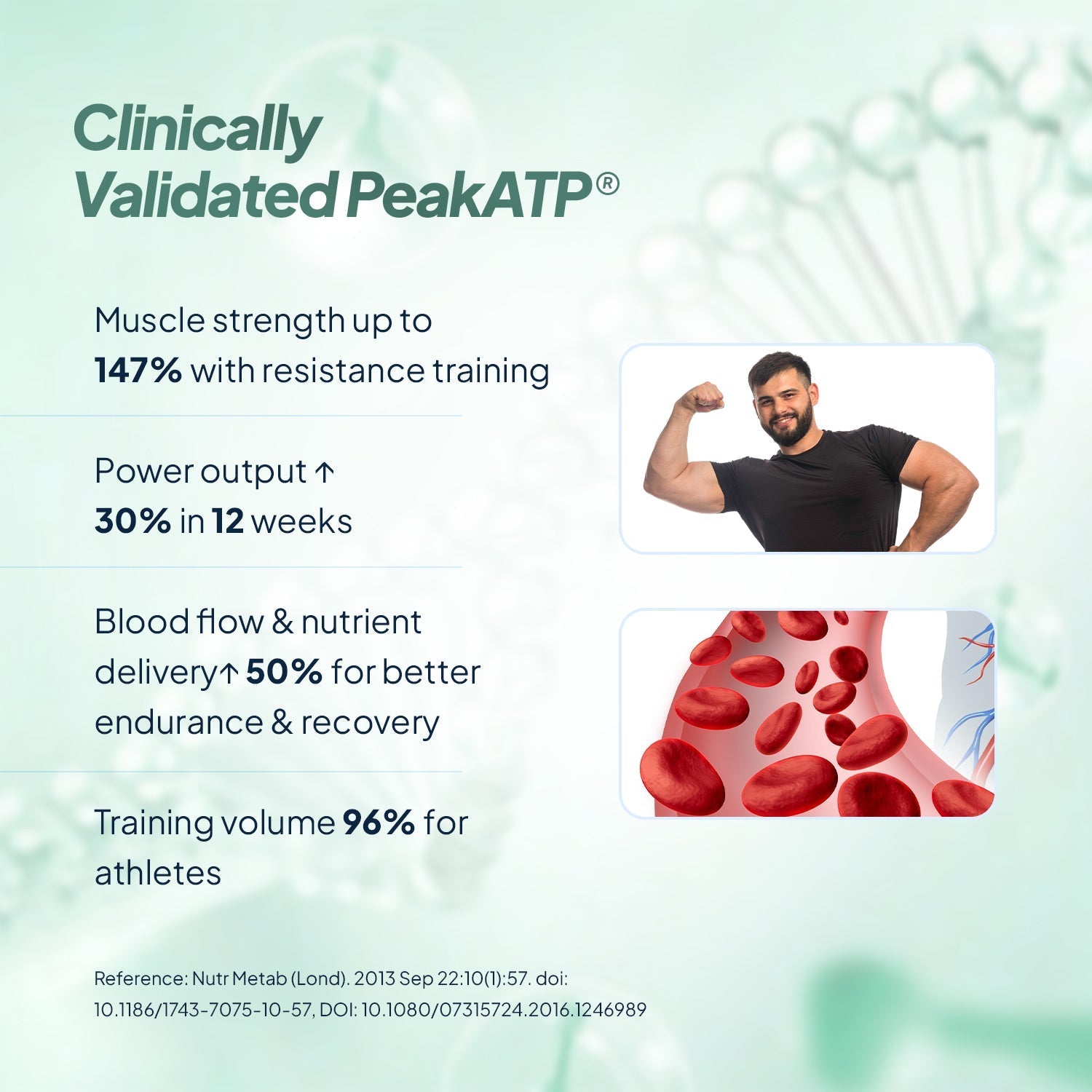 Clinically Validated PeakATP®

Muscle strength up to 147% with resistance training

Power output ↑ 30% in 12 weeks

Blood flow & nutrient delivery↑ 50% for better endurance & recovery

Training volume 96% for athletes

Reference: Nutr Metab (Lond). 2013 Sep 22:10(1):57. doi: 10.1186/1743-7075-10-57, DOI: 10.1080/07315724.2016.1246989